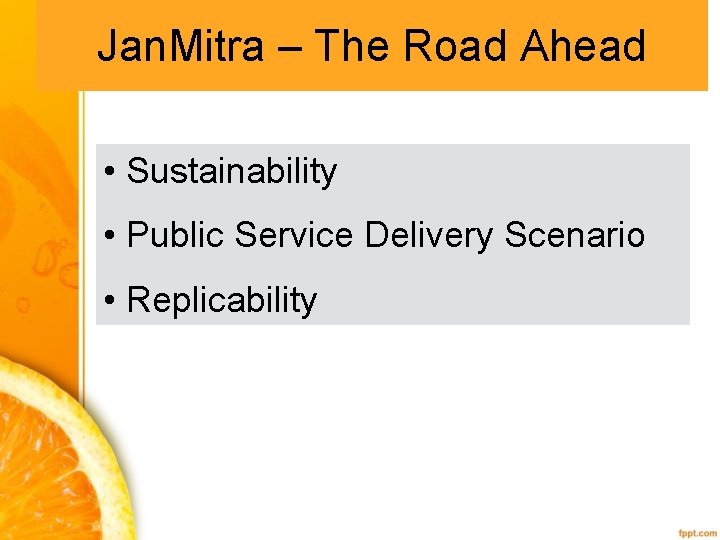 JanMitra – The Road Ahead

• Sustainability
• Public Service Delivery Scenario
• Replicability

fppt.com